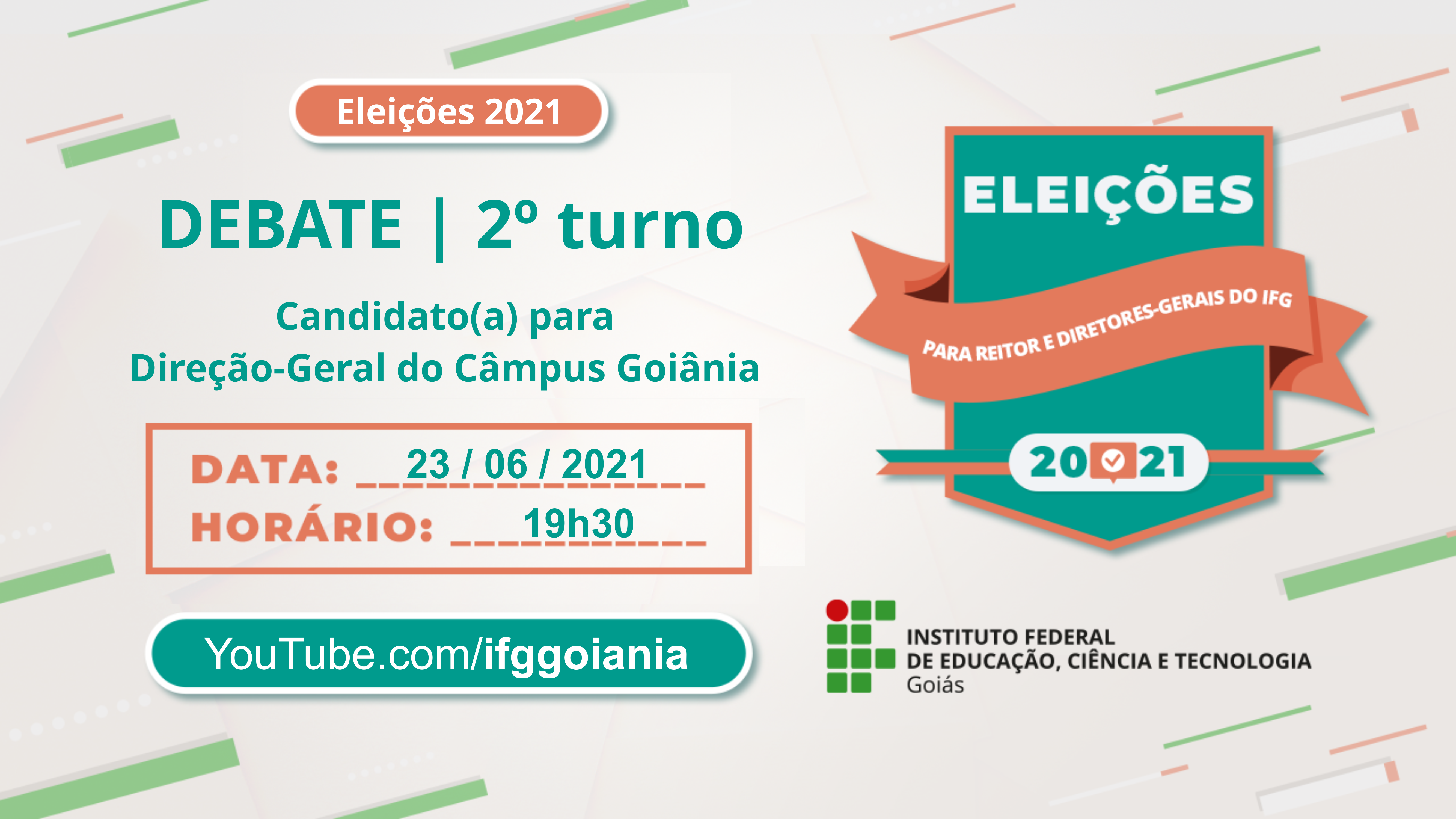 Eleições 2021

DEBATE | 2º turno

Candidato(a) para
Direção-Geral do Câmpus Goiânia

DATA: 23 / 06 / 2021
HORÁRIO: 19h30

YouTube.com/ifggoiania

ELEIÇÕES
PARA REITOR E DIRETORES-GERAIS DO IFG
2021

INSTITUTO FEDERAL
DE EDUCAÇÃO, CIÊNCIA E TECNOLOGIA
Goiás